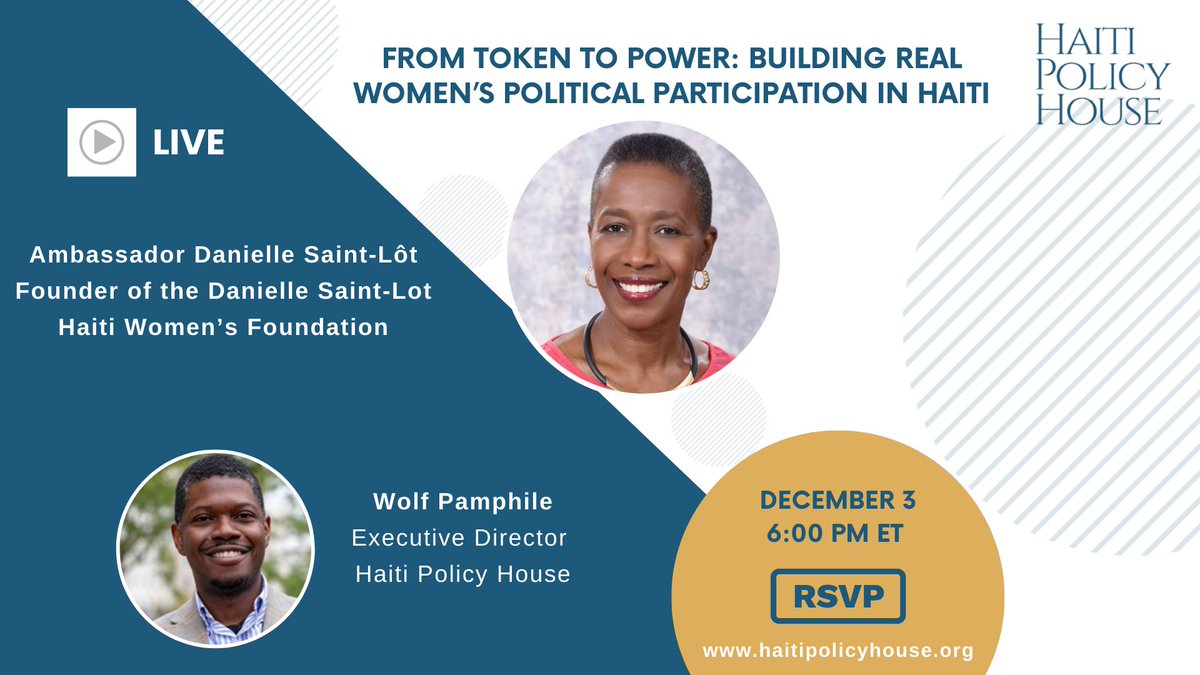 FROM TOKEN TO POWER: BUILDING REAL WOMEN'S POLITICAL PARTICIPATION IN HAITI

HAITI POLICY HOUSE

LIVE

Ambassador Danielle Saint-Lôt
Founder of the Danielle Saint-Lot
Haiti Women's Foundation

Wolf Pamphile
Executive Director
Haiti Policy House

DECEMBER 3
6:00 PM ET

RSVP

www.haitipolicyhouse.org